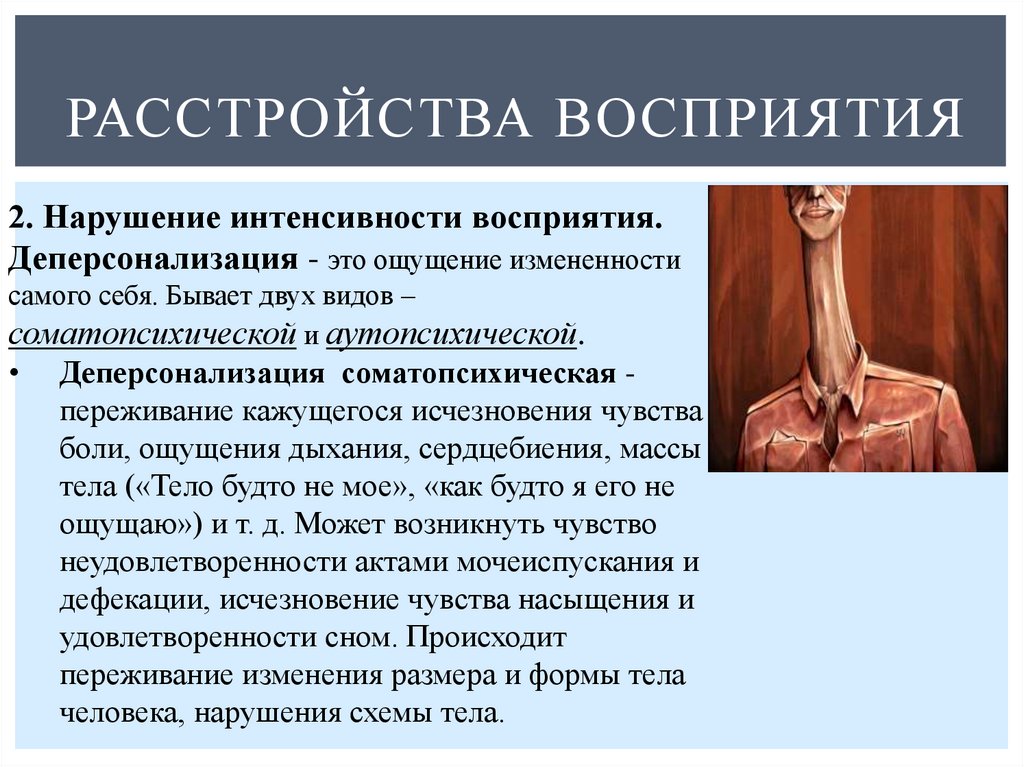 РАССТРОЙСТВА ВОСПРИЯТИЯ

2. Нарушение интенсивности восприятия.
Деперсонализация - это ощущение измененности самого себя. Бывает двух видов – соматопсихической и аутопсихической.

• Деперсонализация соматопсихическая - переживание кажущегося исчезновения чувства боли, ощущения дыхания, сердцебиения, массы тела («Тело будто не мое», «как будто я его не ощущаю») и т. д. Может возникнуть чувство неудовлетворенности актами мочеиспускания и дефекации, исчезновение чувства насыщения и удовлетворенности сном. Происходит переживание изменения размера и формы тела человека, нарушения схемы тела.